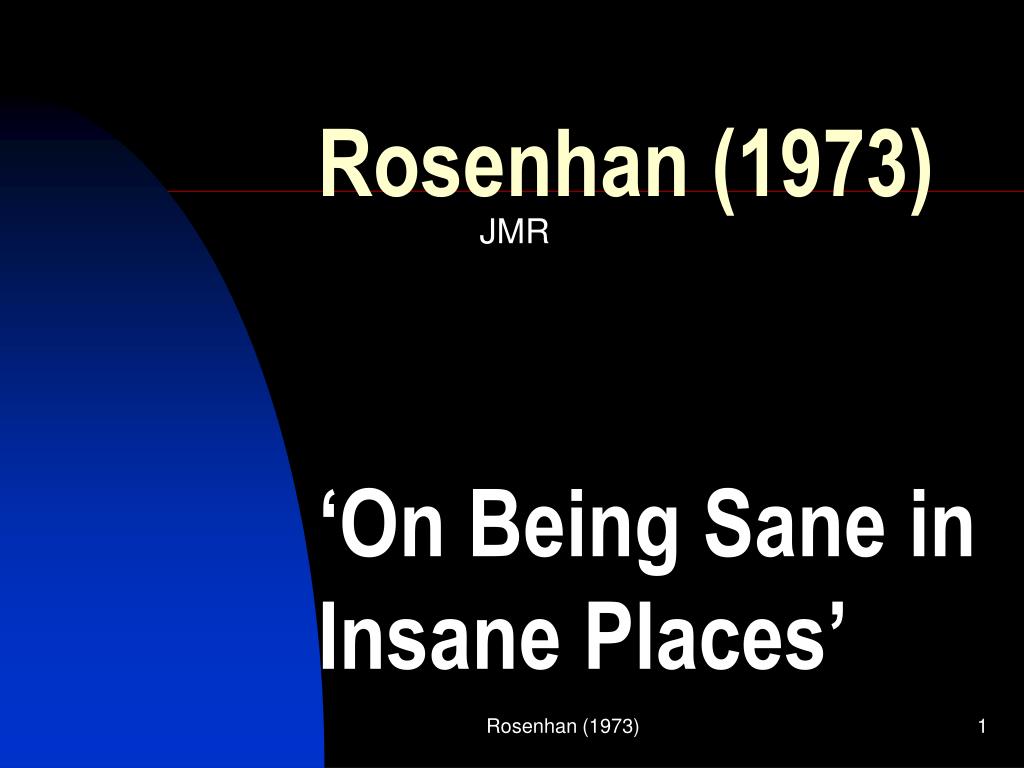 Rosenhan (1973)

JMR

‘On Being Sane in Insane Places’

Rosenhan (1973)

1